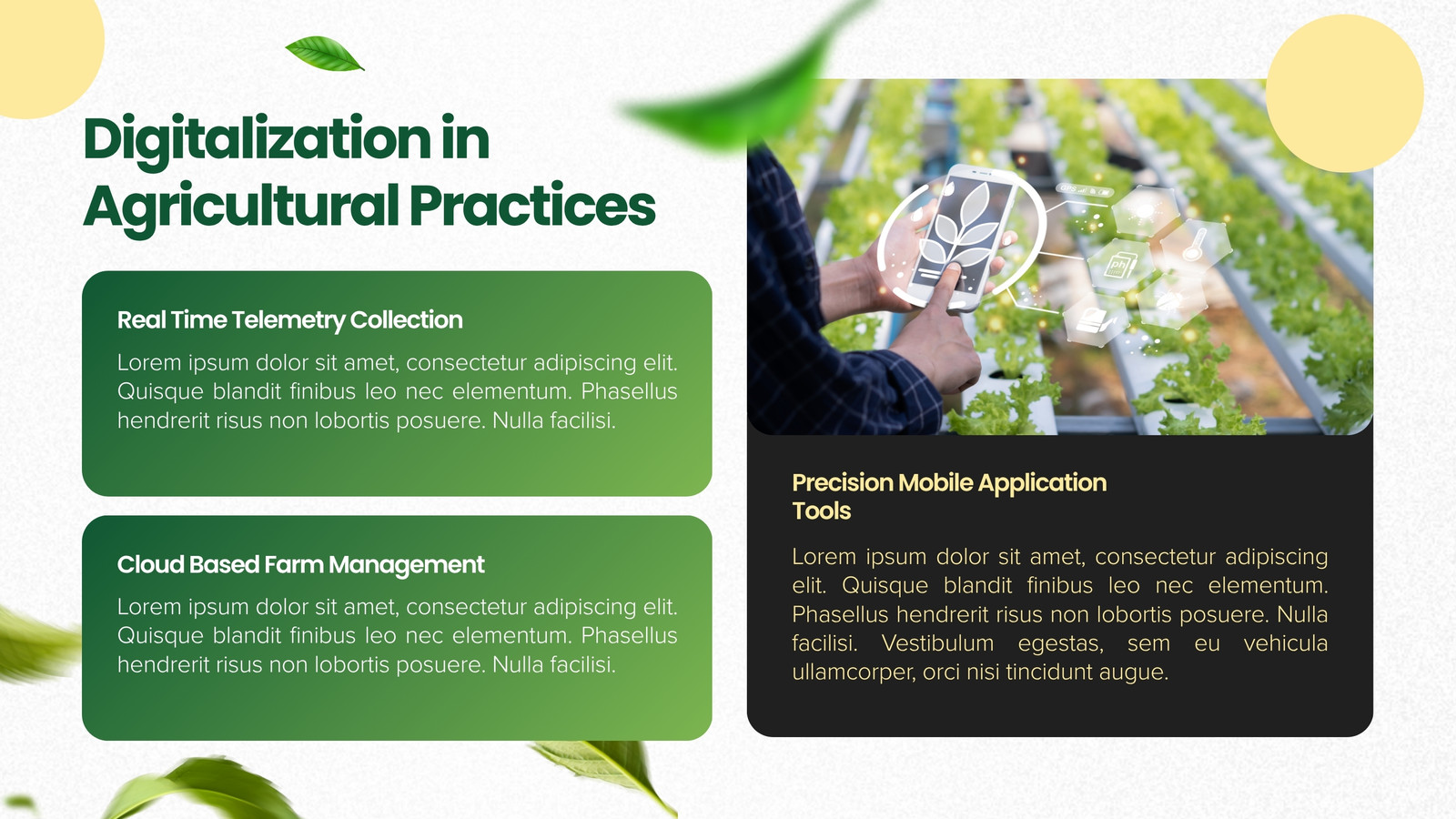 Digitalization in Agricultural Practices

Real Time Telemetry Collection

Lorem ipsum dolor sit amet, consectetur adipiscing elit. Quisque blandit finibus leo nec elementum. Phasellus hendrerit risus non lobortis posuere. Nulla facilisi.

Cloud Based Farm Management

Lorem ipsum dolor sit amet, consectetur adipiscing elit. Quisque blandit finibus leo nec elementum. Phasellus hendrerit risus non lobortis posuere. Nulla facilisi.

pH

Precision Mobile Application Tools

Lorem ipsum dolor sit amet, consectetur adipiscing elit. Quisque blandit finibus leo nec elementum. Phasellus hendrerit risus non lobortis posuere. Nulla facilisi. Vestibulum egestas, sem eu vehicula ullamcorper, orci nisi tincidunt augue.